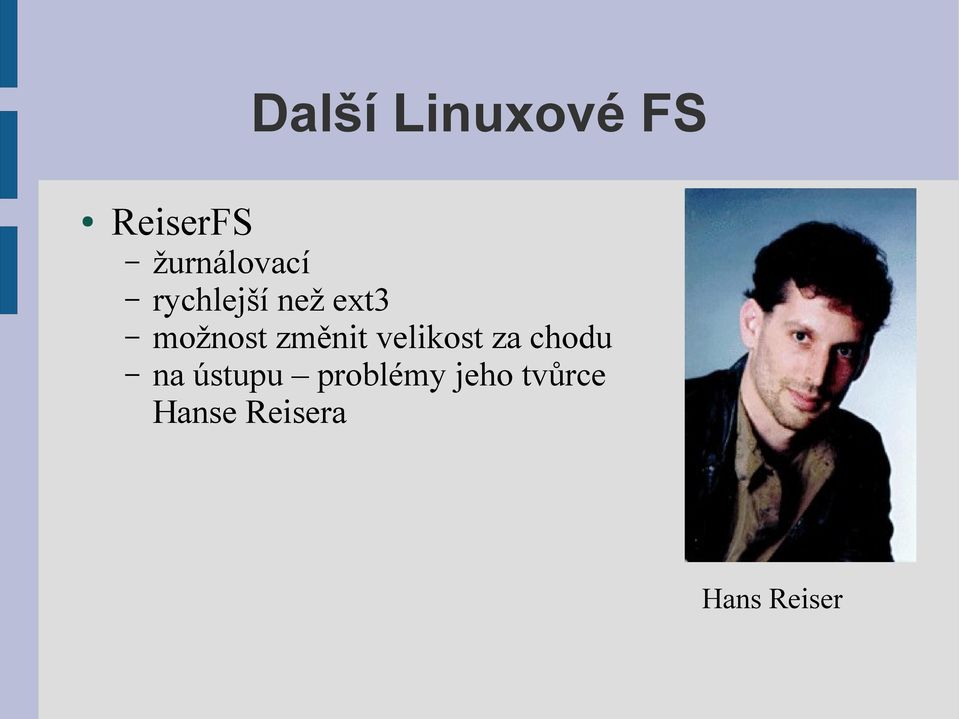 Další Linuxové FS

• ReiserFS
  – žurnálovací
  – rychlejší než ext3
  – možnost změnit velikost za chodu
  – na ústupu – problémy jeho tvůrce Hanse Reisera

Hans Reiser